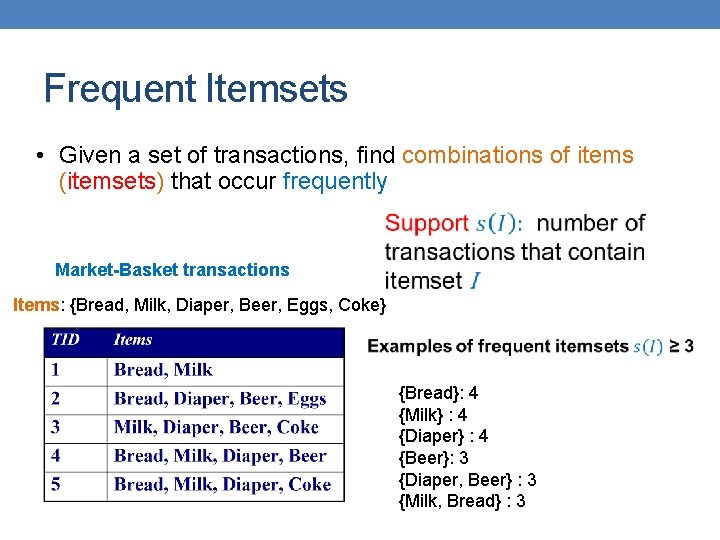 Frequent Itemsets

• Given a set of transactions, find combinations of items (itemsets) that occur frequently

Support $s(I)$: number of transactions that contain itemset $I$

Market-Basket transactions

Items: {Bread, Milk, Diaper, Beer, Eggs, Coke}

| TID | Items |
|---|---|
| 1 | Bread, Milk |
| 2 | Bread, Diaper, Beer, Eggs |
| 3 | Milk, Diaper, Beer, Coke |
| 4 | Bread, Milk, Diaper, Beer |
| 5 | Bread, Milk, Diaper, Coke |

Examples of frequent itemsets $s(I) \geq 3$

{Bread}: 4
{Milk} : 4
{Diaper} : 4
{Beer}: 3
{Diaper, Beer} : 3
{Milk, Bread} : 3